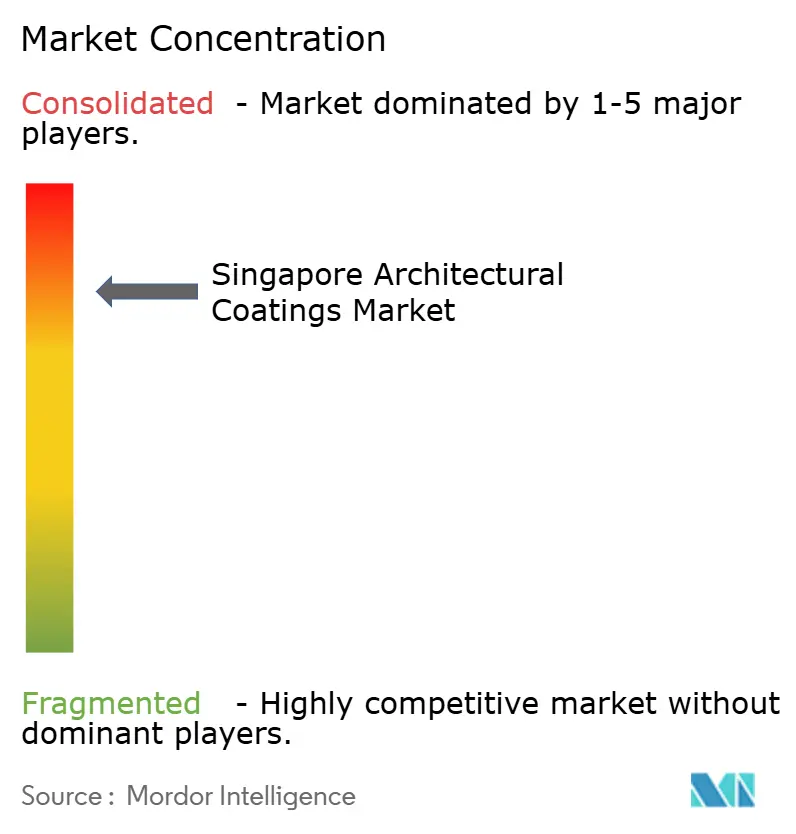 Market Concentration

Consolidated - Market dominated by 1-5 major players.

Singapore Architectural Coatings Market

Fragmented - Highly competitive market without dominant players.

Source : Mordor Intelligence